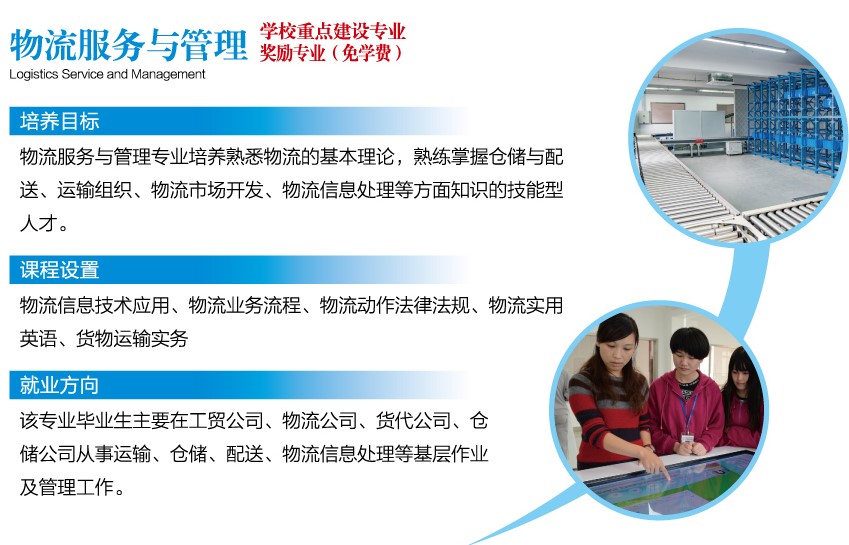 物流服务与管理
学校重点建设专业
奖励专业（免学费）
Logistics Service and Management

培养目标

物流服务与管理专业培养熟悉物流的基本理论，熟练掌握仓储与配送、运输组织、物流市场开发、物流信息处理等方面知识的技能型人才。

课程设置

物流信息技术应用、物流业务流程、物流动作法律法规、物流实用英语、货物运输实务

就业方向

该专业毕业生主要在工贸公司、物流公司、货代公司、仓储公司从事运输、仓储、配送、物流信息处理等基层作业及管理工作。